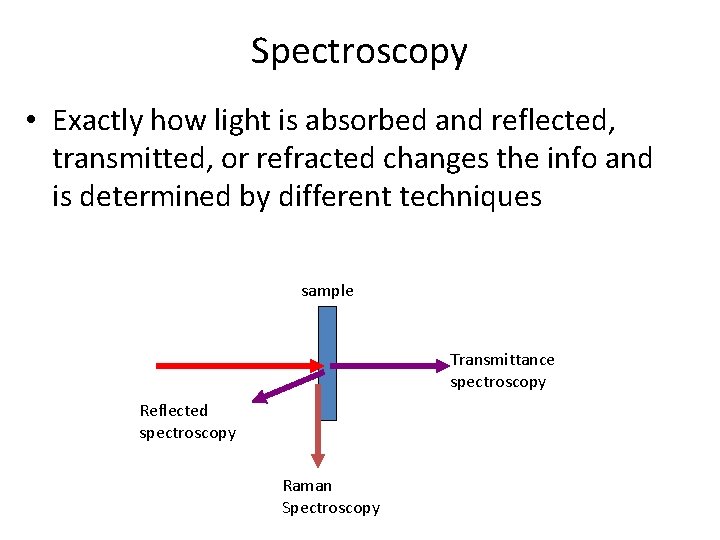 Spectroscopy

• Exactly how light is absorbed and reflected, transmitted, or refracted changes the info and is determined by different techniques

sample

Transmittance spectroscopy

Reflected spectroscopy

Raman Spectroscopy